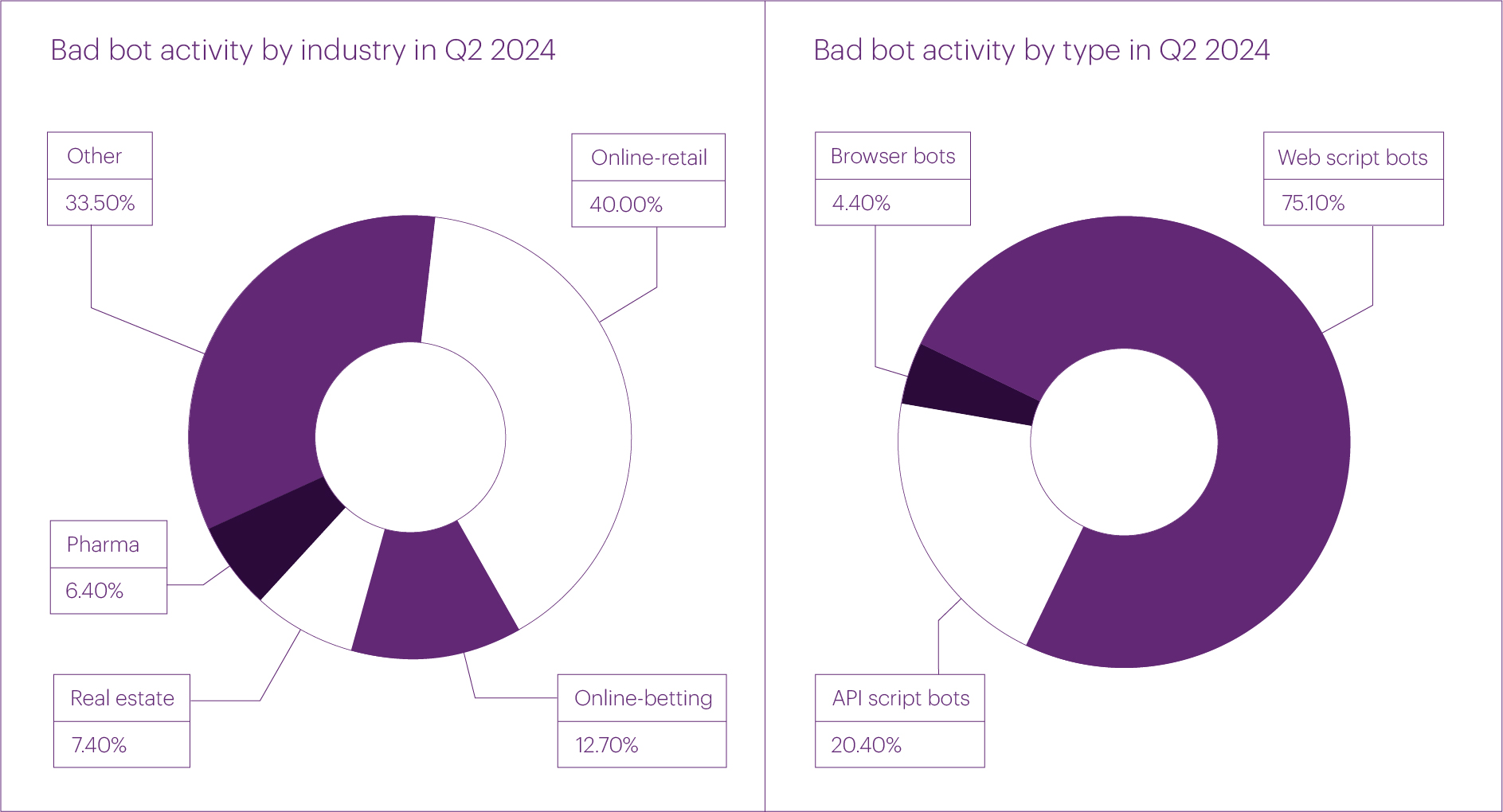 Bad bot activity by industry in Q2 2024

Other
33.50%

Online-retail
40.00%

Pharma
6.40%

Real estate
7.40%

Online-betting
12.70%

Bad bot activity by type in Q2 2024

Browser bots
4.40%

Web script bots
75.10%

API script bots
20.40%